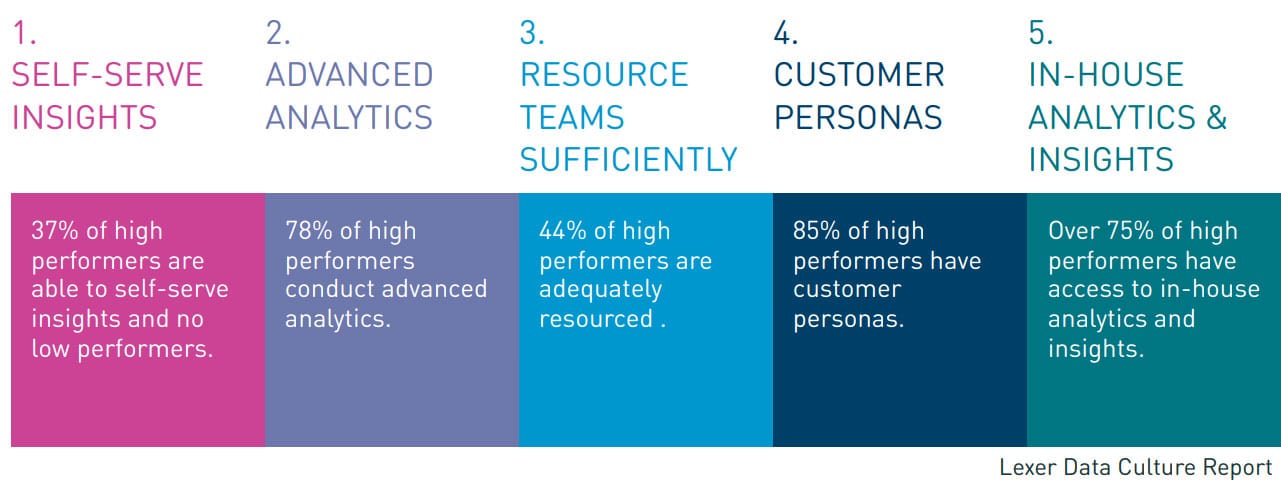 1.
SELF-SERVE INSIGHTS

37% of high performers are able to self-serve insights and no low performers.

2.
ADVANCED ANALYTICS

78% of high performers conduct advanced analytics.

3.
RESOURCE TEAMS SUFFICIENTLY

44% of high performers are adequately resourced .

4.
CUSTOMER PERSONAS

85% of high performers have customer personas.

5.
IN-HOUSE ANALYTICS & INSIGHTS

Over 75% of high performers have access to in-house analytics and insights.

Lexer Data Culture Report